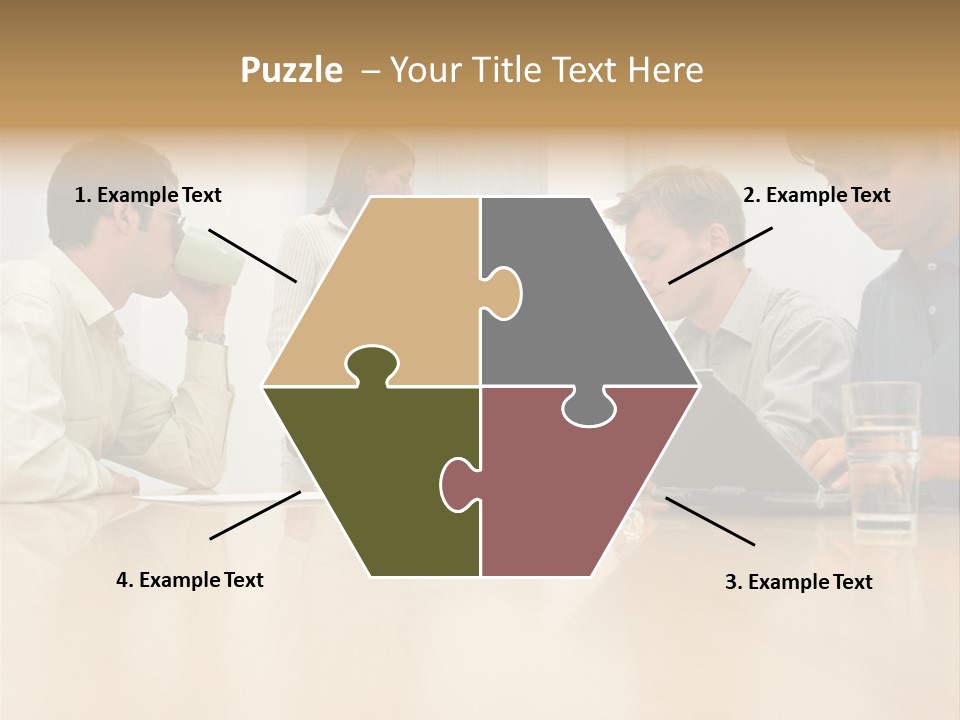 Puzzle – Your Title Text Here

1. Example Text

2. Example Text

4. Example Text

3. Example Text